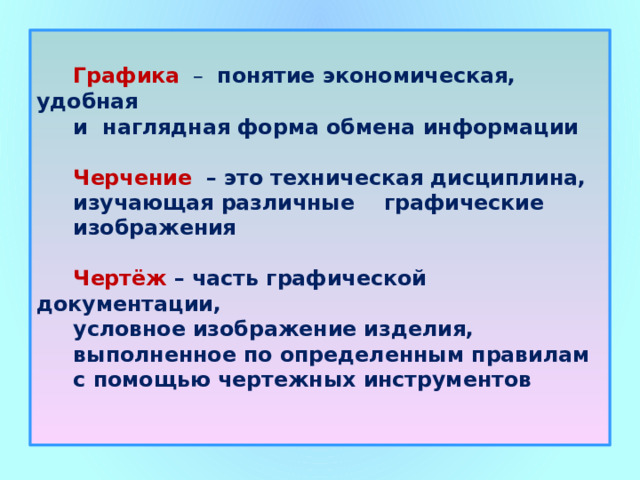 Графика – понятие экономическая, удобная и наглядная форма обмена информации

Черчение – это техническая дисциплина, изучающая различные графические изображения

Чертёж – часть графической документации, условное изображение изделия, выполненное по определенным правилам с помощью чертежных инструментов